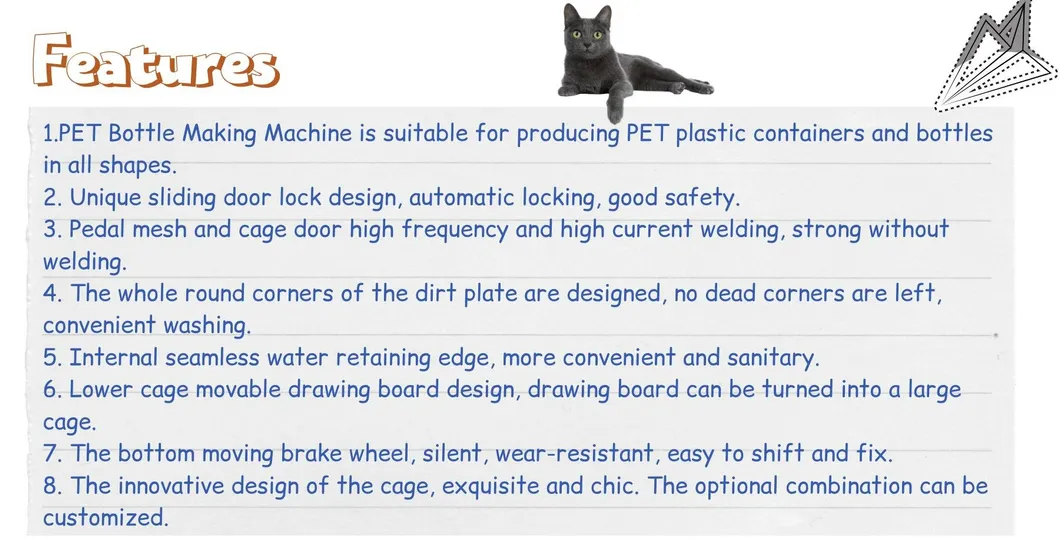 Features

1.PET Bottle Making Machine is suitable for producing PET plastic containers and bottles in all shapes.
2. Unique sliding door lock design, automatic locking, good safety.
3. Pedal mesh and cage door high frequency and high current welding, strong without welding.
4. The whole round corners of the dirt plate are designed, no dead corners are left, convenient washing.
5. Internal seamless water retaining edge, more convenient and sanitary.
6. Lower cage movable drawing board design, drawing board can be turned into a large cage.
7. The bottom moving brake wheel, silent, wear-resistant, easy to shift and fix.
8. The innovative design of the cage, exquisite and chic. The optional combination can be customized.